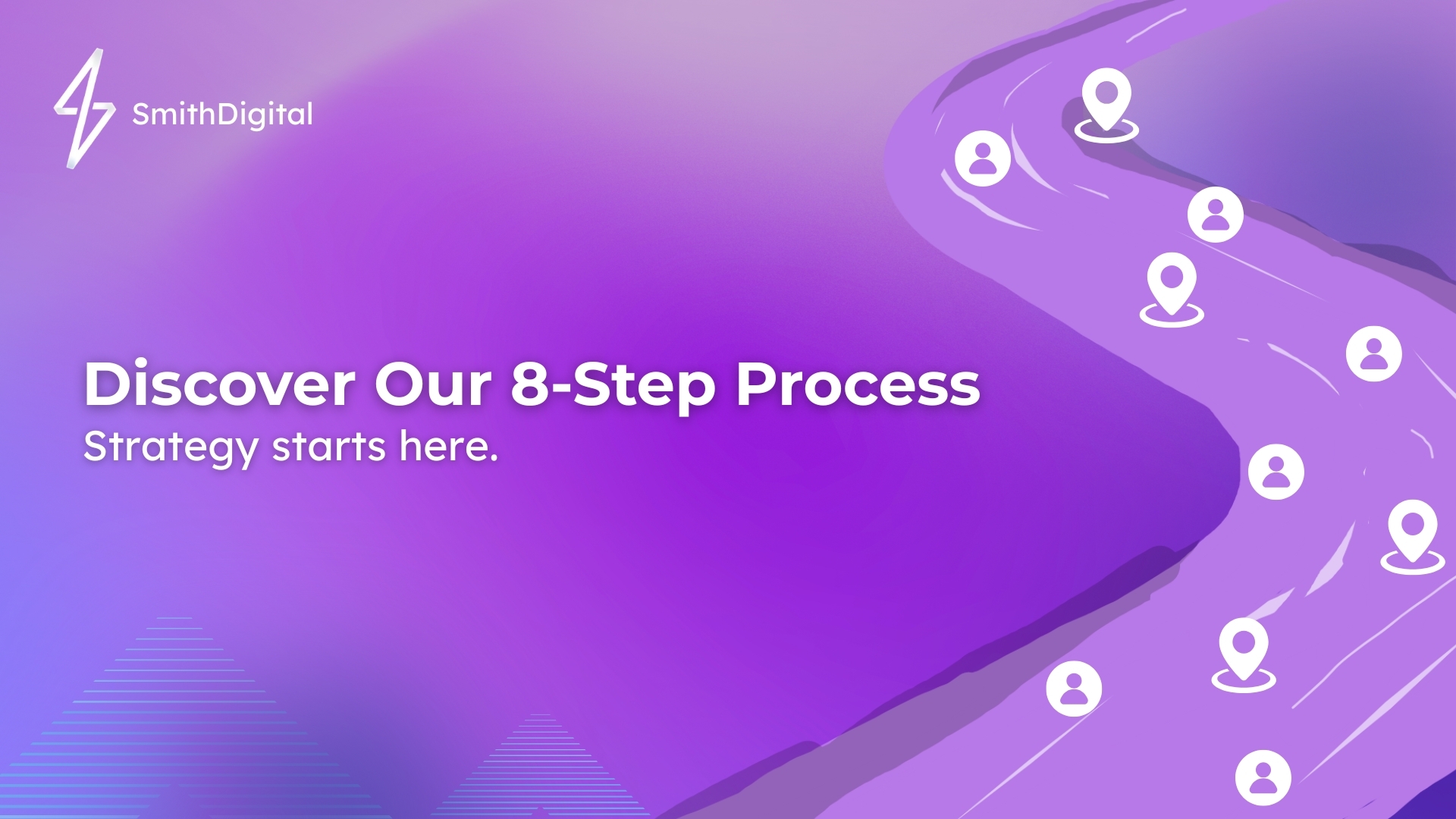 SmithDigital

Discover Our 8-Step Process
Strategy starts here.